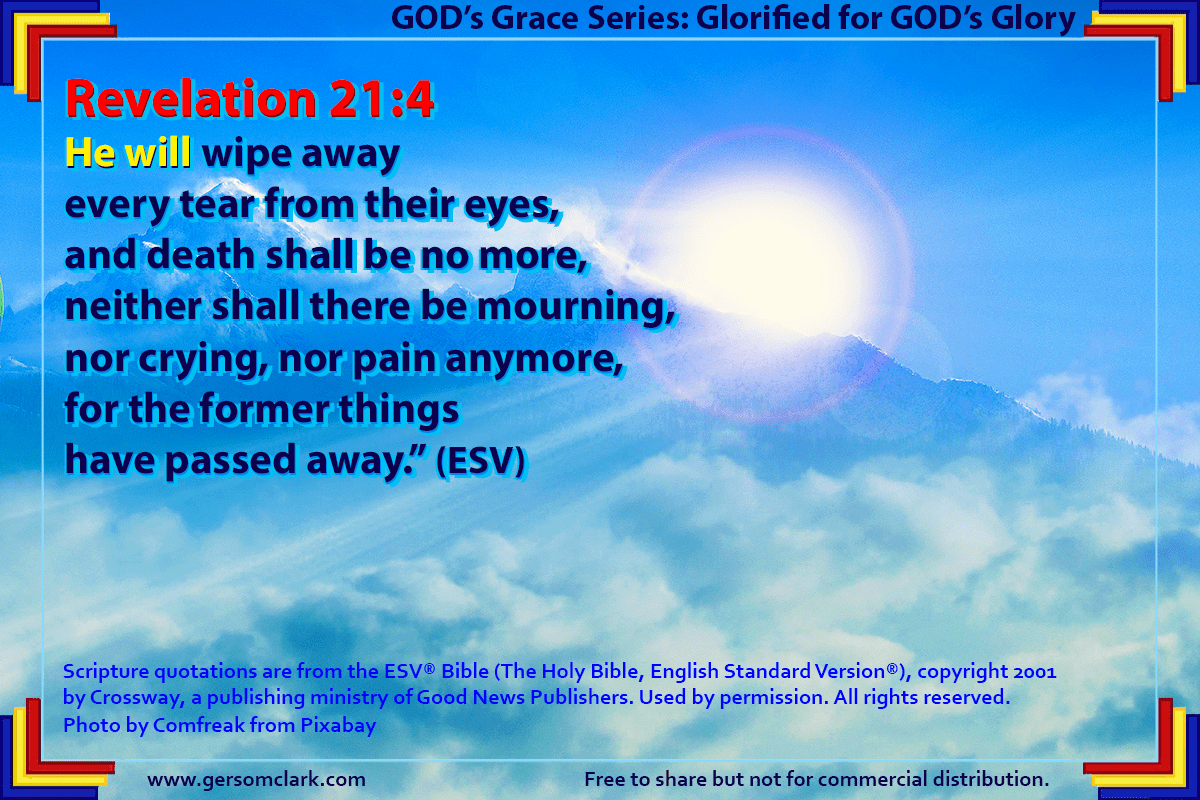 GOD's Grace Series: Glorified for GOD's Glory

Revelation 21:4

He will wipe away every tear from their eyes, and death shall be no more, neither shall there be mourning, nor crying, nor pain anymore, for the former things have passed away." (ESV)

Scripture quotations are from the ESV® Bible (The Holy Bible, English Standard Version®), copyright 2001 by Crossway, a publishing ministry of Good News Publishers. Used by permission. All rights reserved.
Photo by Comfreak from Pixabay

www.gersomclark.com

Free to share but not for commercial distribution.